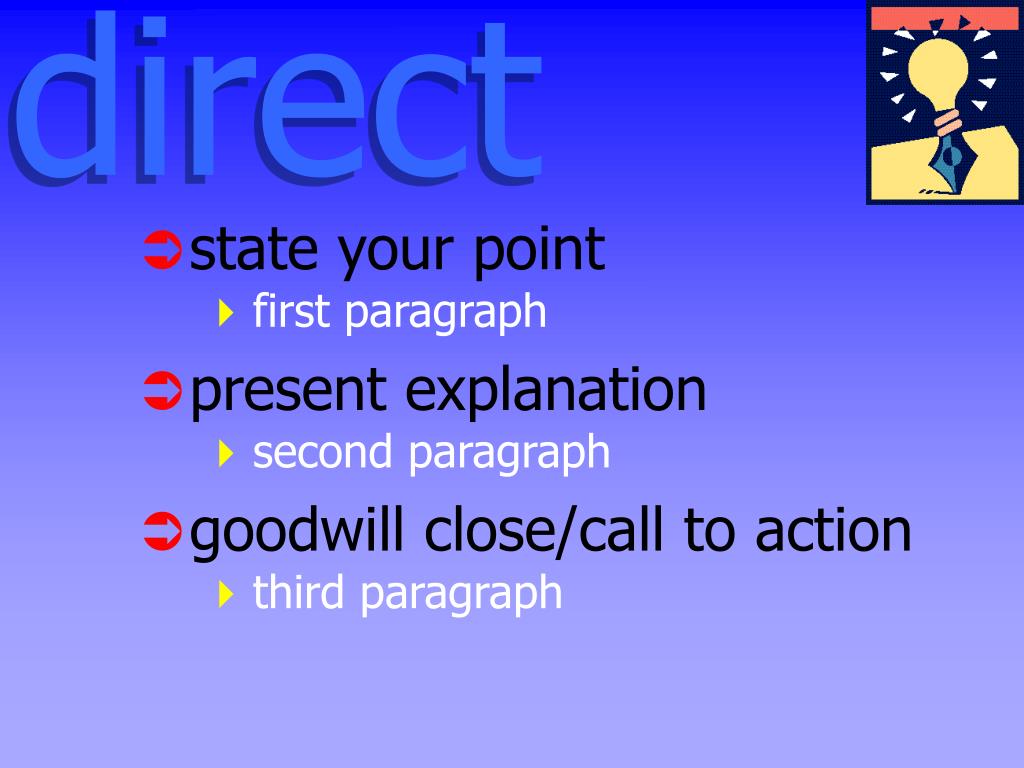 direct

state your point
first paragraph

present explanation
second paragraph

goodwill close/call to action
third paragraph